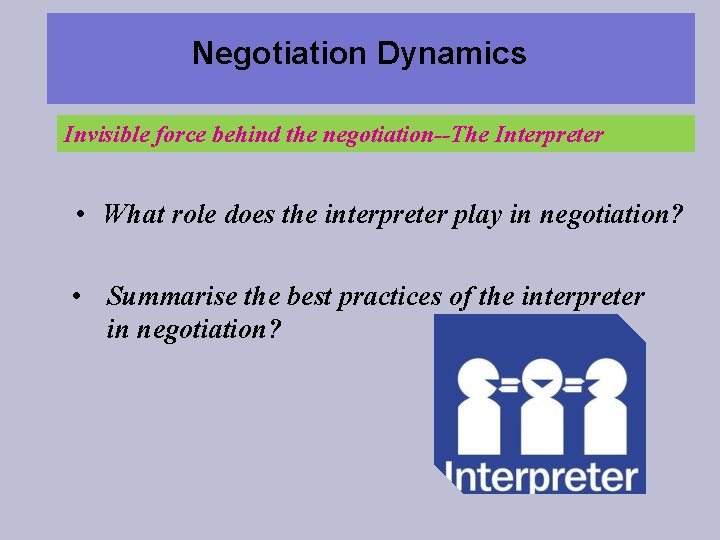 Negotiation Dynamics

Invisible force behind the negotiation--The Interpreter

• What role does the interpreter play in negotiation?

• Summarise the best practices of the interpreter in negotiation?

Interpreter